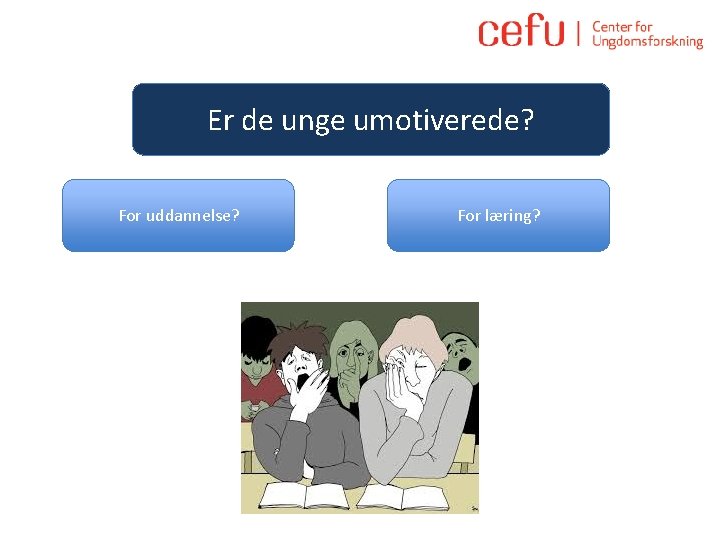 cefu | Center for Ungdomsforskning

Er de unge umotiverede?

For uddannelse?

For læring?